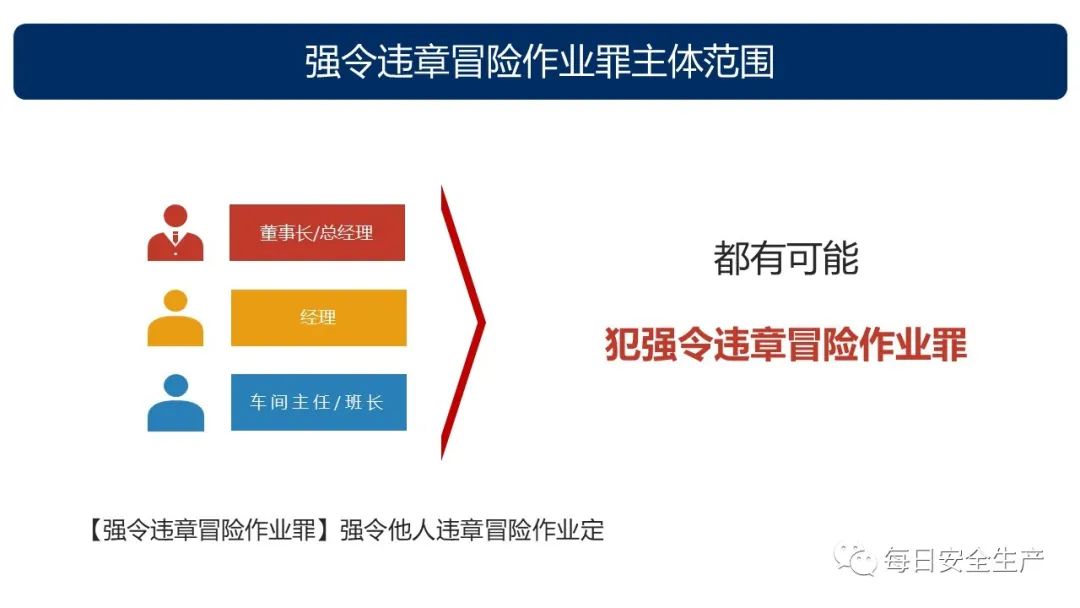 强令违章冒险作业罪主体范围

董事长/总经理

经理

车间主任/班长

都有可能

犯强令违章冒险作业罪

【强令违章冒险作业罪】强令他人违章冒险作业定

每日安全生产